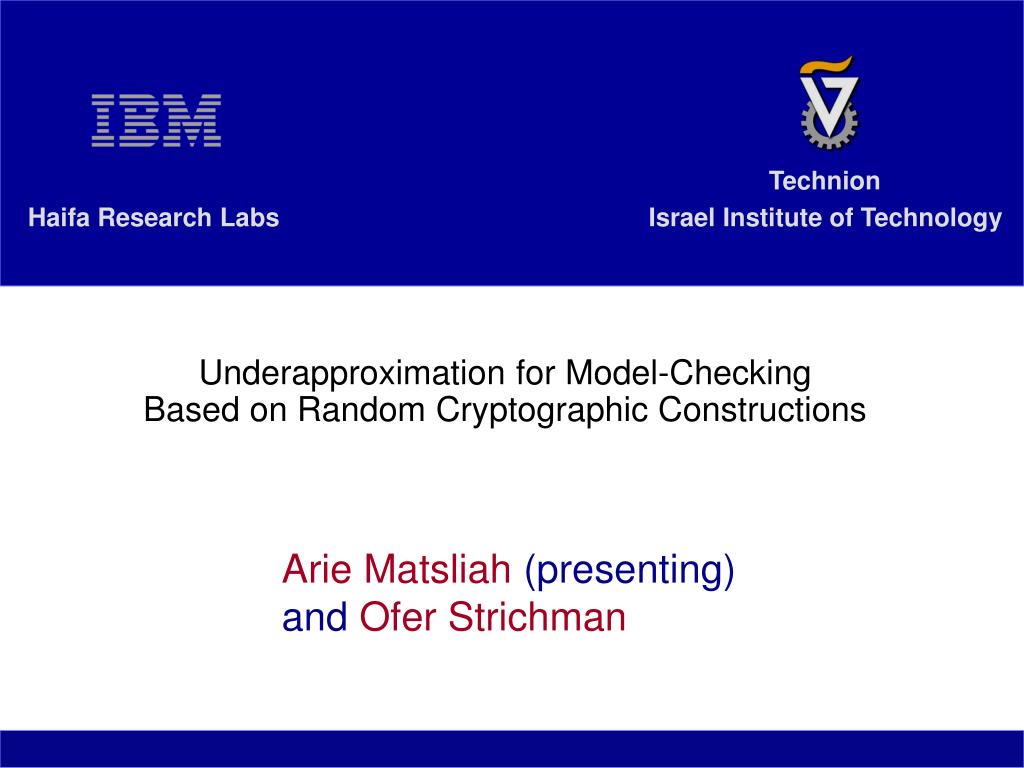 IBM

Haifa Research Labs

Technion
Israel Institute of Technology

Underapproximation for Model-Checking
Based on Random Cryptographic Constructions

Arie Matsliah (presenting)
and Ofer Strichman